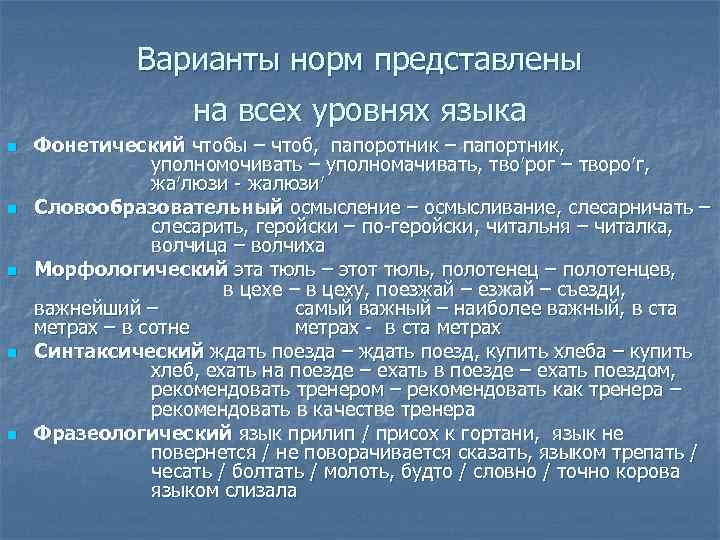 Варианты норм представлены на всех уровнях языка

Фонетический чтобы – чтоб, папоротник – папортник, уполномочивать – уполномачивать, тво′рог – творо′г, жа′люзи - жалюзи′

Словообразовательный осмысление – осмысливание, слесарничать – слесарить, геройски – по-геройски, читальня – читалка, волчица – волчиха

Морфологический эта тюль – этот тюль, полотенец – полотенцев, в цехе – в цеху, поезжай – езжай – съезди, важнейший – самый важный – наиболее важный, в ста метрах – в сотне метрах - в ста метрах

Синтаксический ждать поезда – ждать поезд, купить хлеба – купить хлеб, ехать на поезде – ехать в поезде – ехать поездом, рекомендовать тренером – рекомендовать как тренера – рекомендовать в качестве тренера

Фразеологический язык прилип / присох к гортани, язык не повернется / не поворачивается сказать, языком трепать / чесать / болтать / молоть, будто / словно / точно корова языком слизала